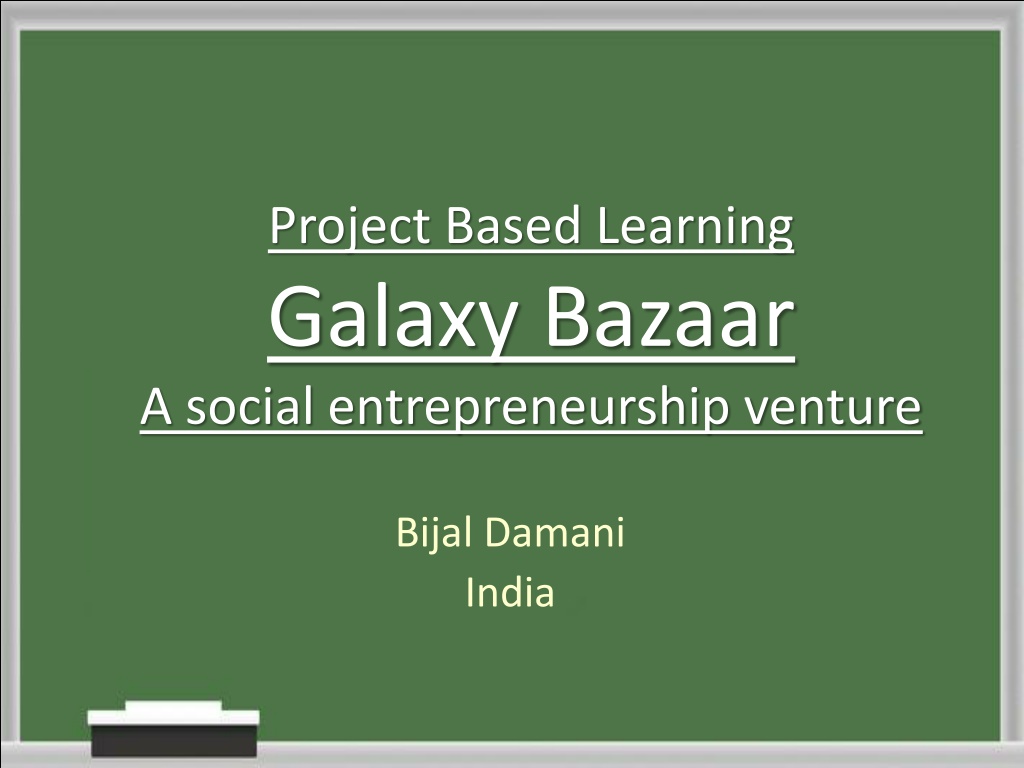 Project Based Learning
Galaxy Bazaar
A social entrepreneurship venture

Bijal Damani
India